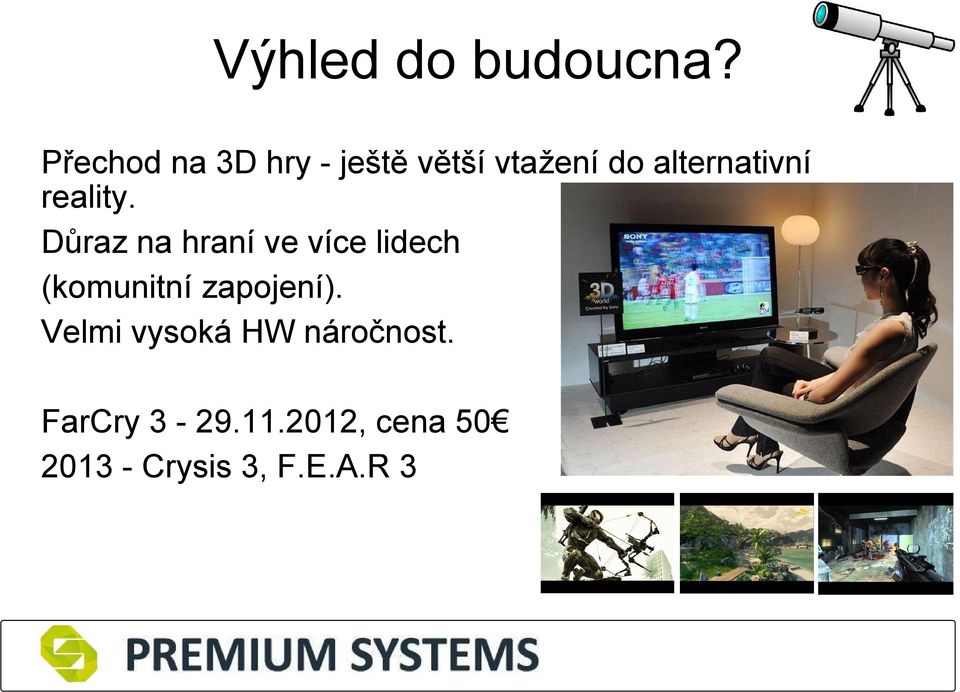 Výhled do budoucna?

Přechod na 3D hry - ještě větší vtažení do alternativní reality.

Důraz na hraní ve více lidech (komunitní zapojení).

Velmi vysoká HW náročnost.

FarCry 3 - 29.11.2012, cena 50€

2013 - Crysis 3, F.E.A.R 3

SONY

3D world

PREMIUM SYSTEMS